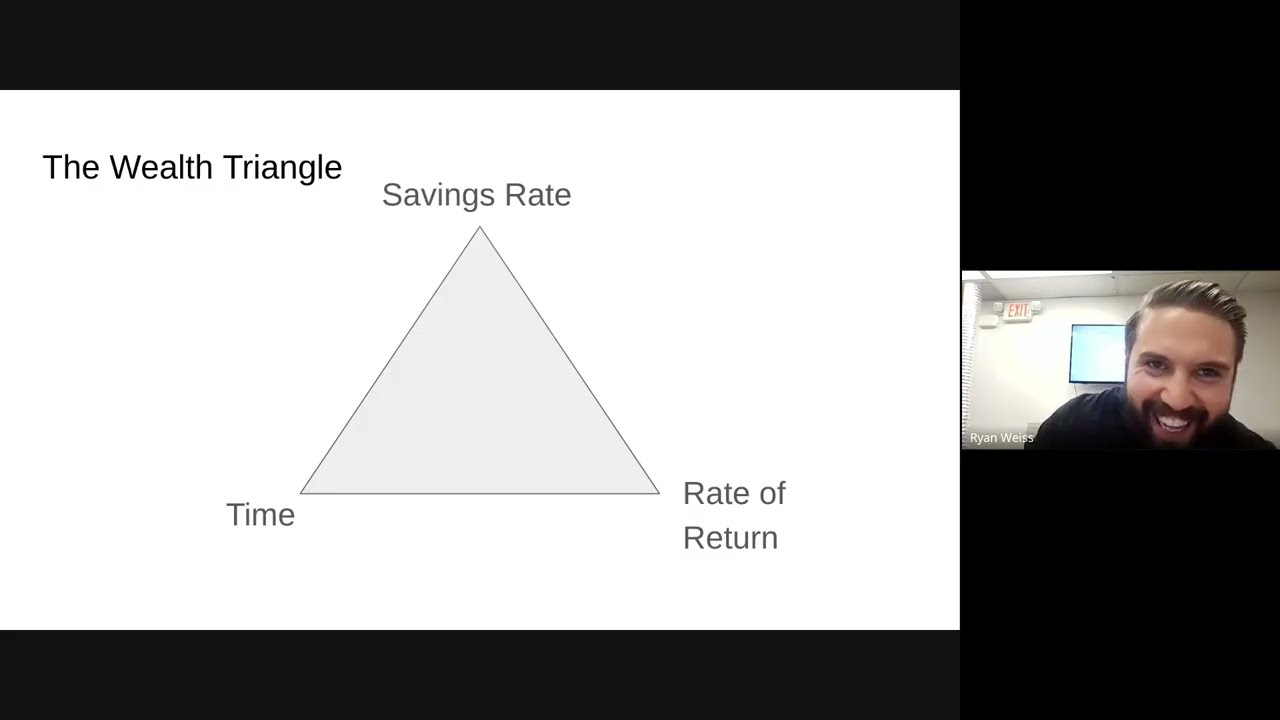 The Wealth Triangle

Savings Rate

Time

Rate of Return

EXIT

Ryan Weiss